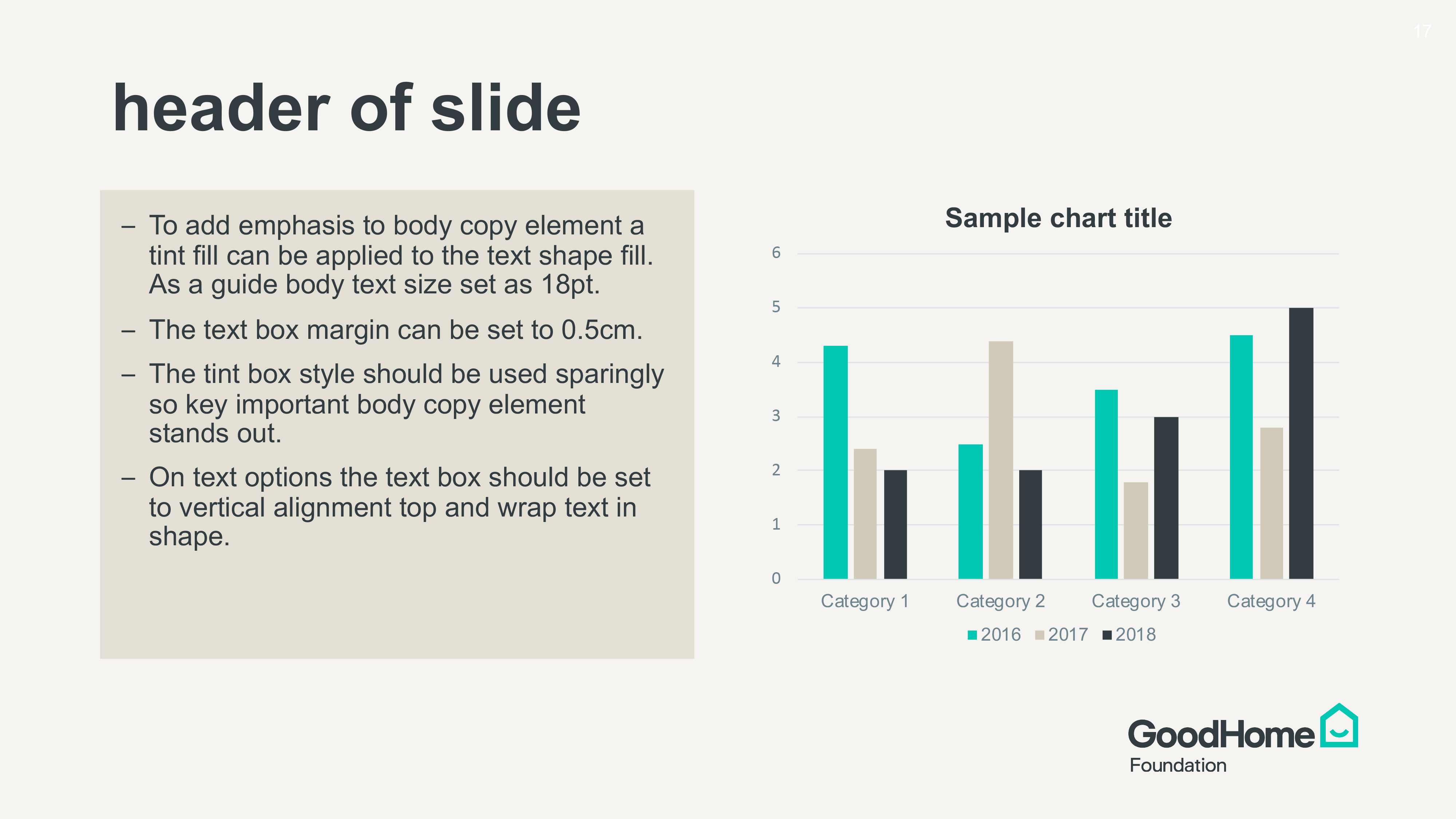 17

header of slide

– To add emphasis to body copy element a tint fill can be applied to the text shape fill. As a guide body text size set as 18pt.

– The text box margin can be set to 0.5cm.

– The tint box style should be used sparingly so key important body copy element stands out.

– On text options the text box should be set to vertical alignment top and wrap text in shape.

Sample chart title

6
5
4
3
2
1
0

Category 1 Category 2 Category 3 Category 4

2016 2017 2018

GoodHome
Foundation